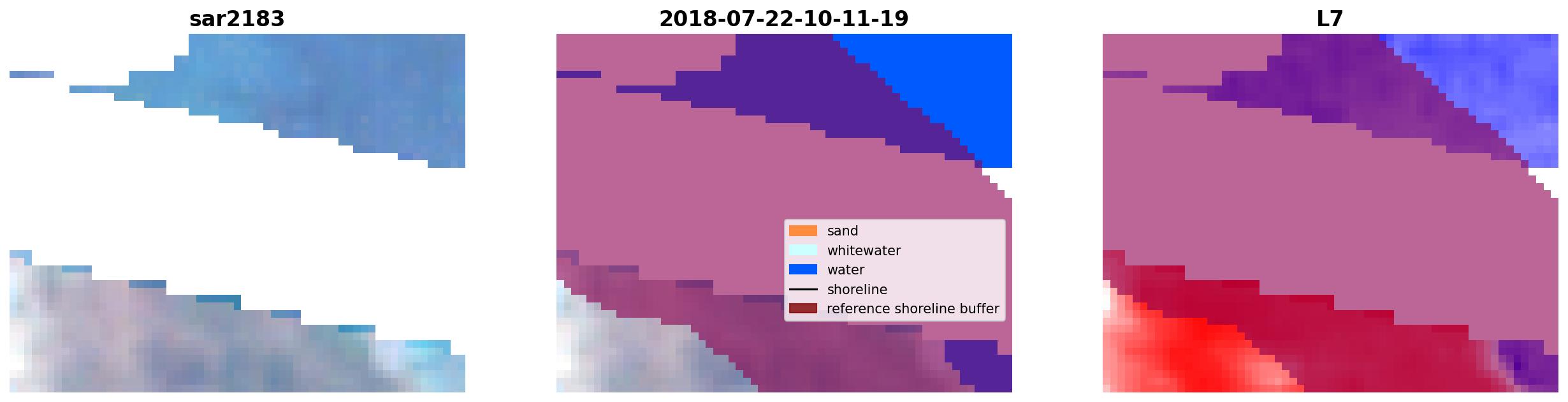 sar2183

2018-07-22-10-11-19

sand
whitewater
water
shoreline
reference shoreline buffer

L7